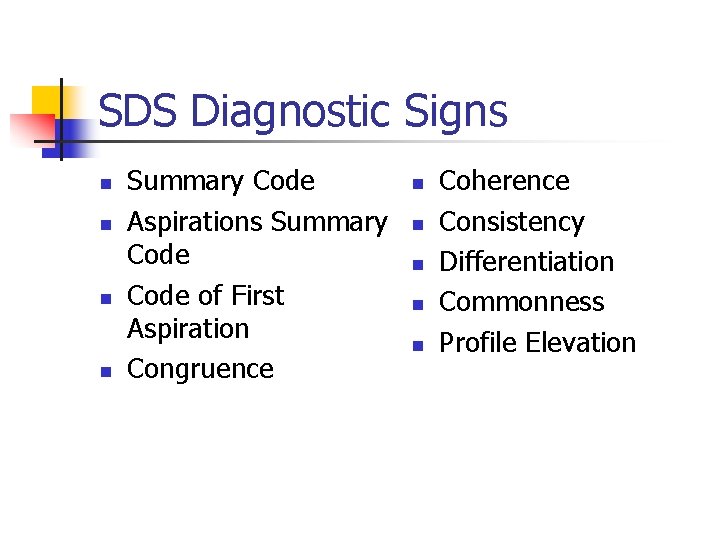 SDS Diagnostic Signs

- Summary Code
- Aspirations Summary Code
- Code of First Aspiration
- Congruence

- Coherence
- Consistency
- Differentiation
- Commonness
- Profile Elevation